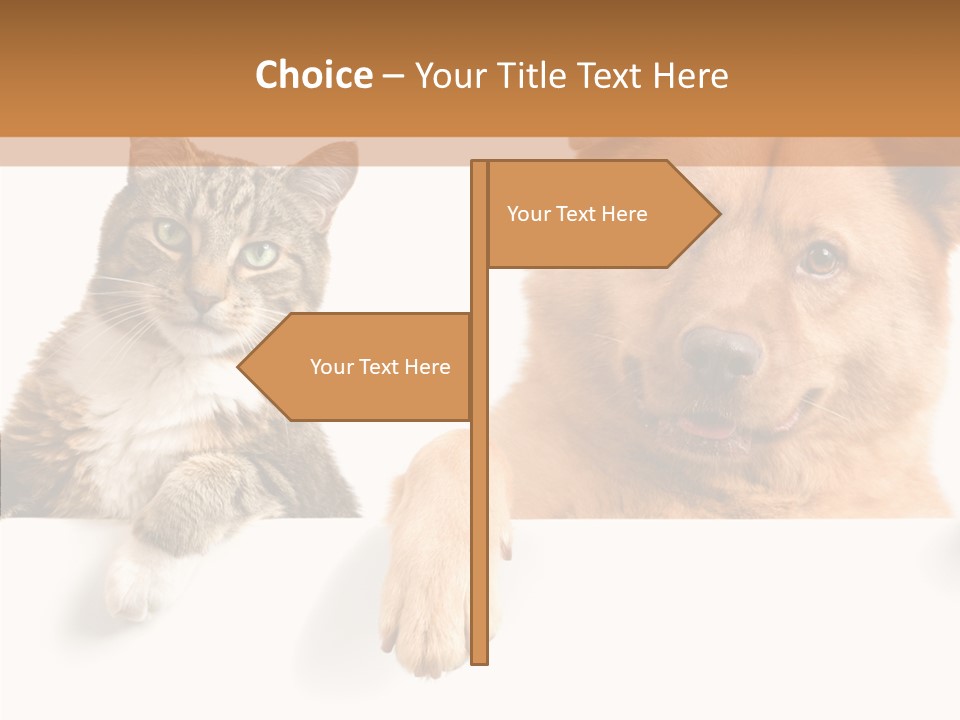 Choice – Your Title Text Here

Your Text Here

Your Text Here